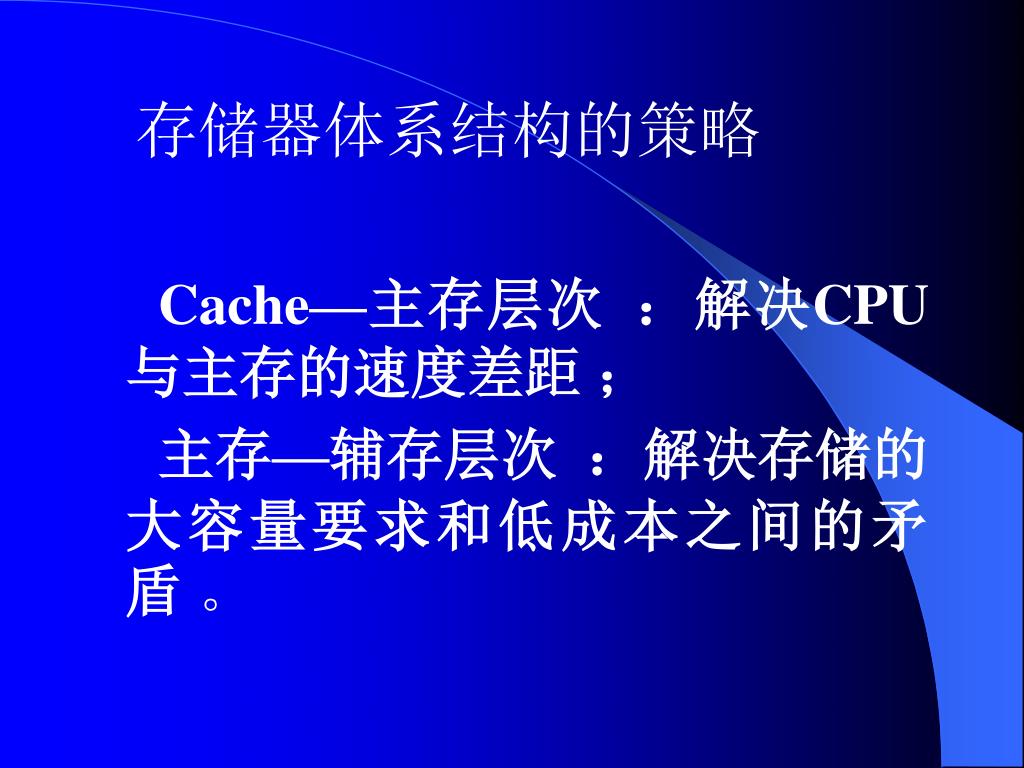 存储器体系结构的策略

Cache—主存层次 ：解决CPU与主存的速度差距；

主存—辅存层次 ：解决存储的大容量要求和低成本之间的矛盾。